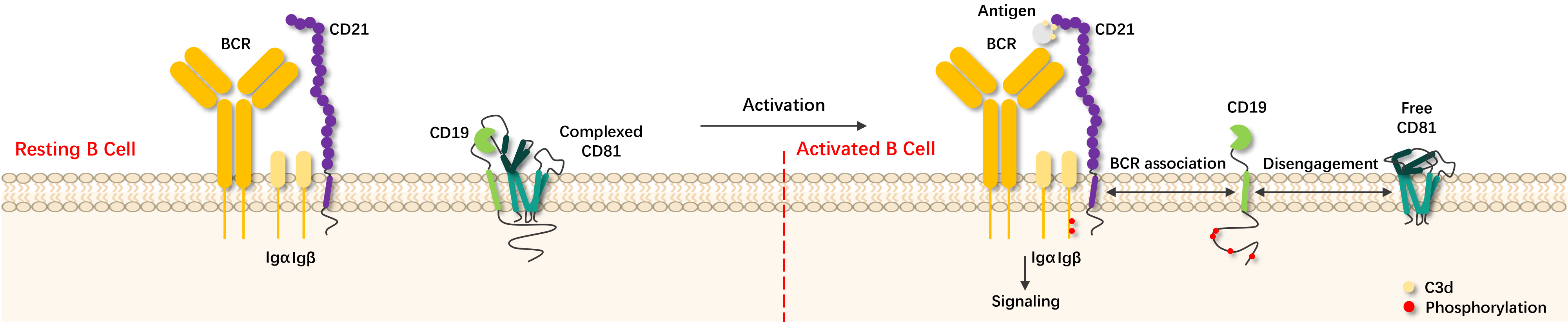 BCR

CD21

Resting B Cell

CD19

Complexed CD81

Igα Igβ

Activation

Antigen

BCR

CD21

Activated B Cell

CD19

Free CD81

BCR association

Disengagement

Igα Igβ

Signaling

C3d

Phosphorylation